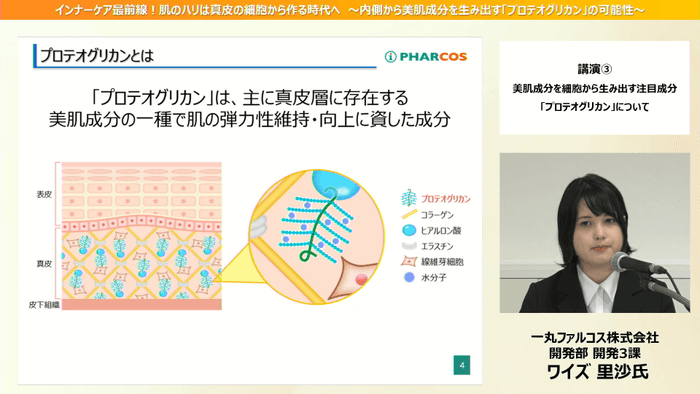 インナーケア最前線！肌のハリは真皮の細胞から作る時代へ　～内側から美肌成分を生み出す「プロテオグリカン」の可能性～

プロテオグリカンとは

PHARCOS

「プロテオグリカン」は、主に真皮層に存在する美肌成分の一種で肌の弾力性維持・向上に資した成分

表皮

真皮

皮下組織

プロテオグリカン

コラーゲン

ヒアルロン酸

エラスチン

線維芽細胞

水分子

4

講演③

美肌成分を細胞から生み出す注目成分

「プロテオグリカン」について

一丸ファルコス株式会社

開発部 開発3課

ワイズ 里沙氏